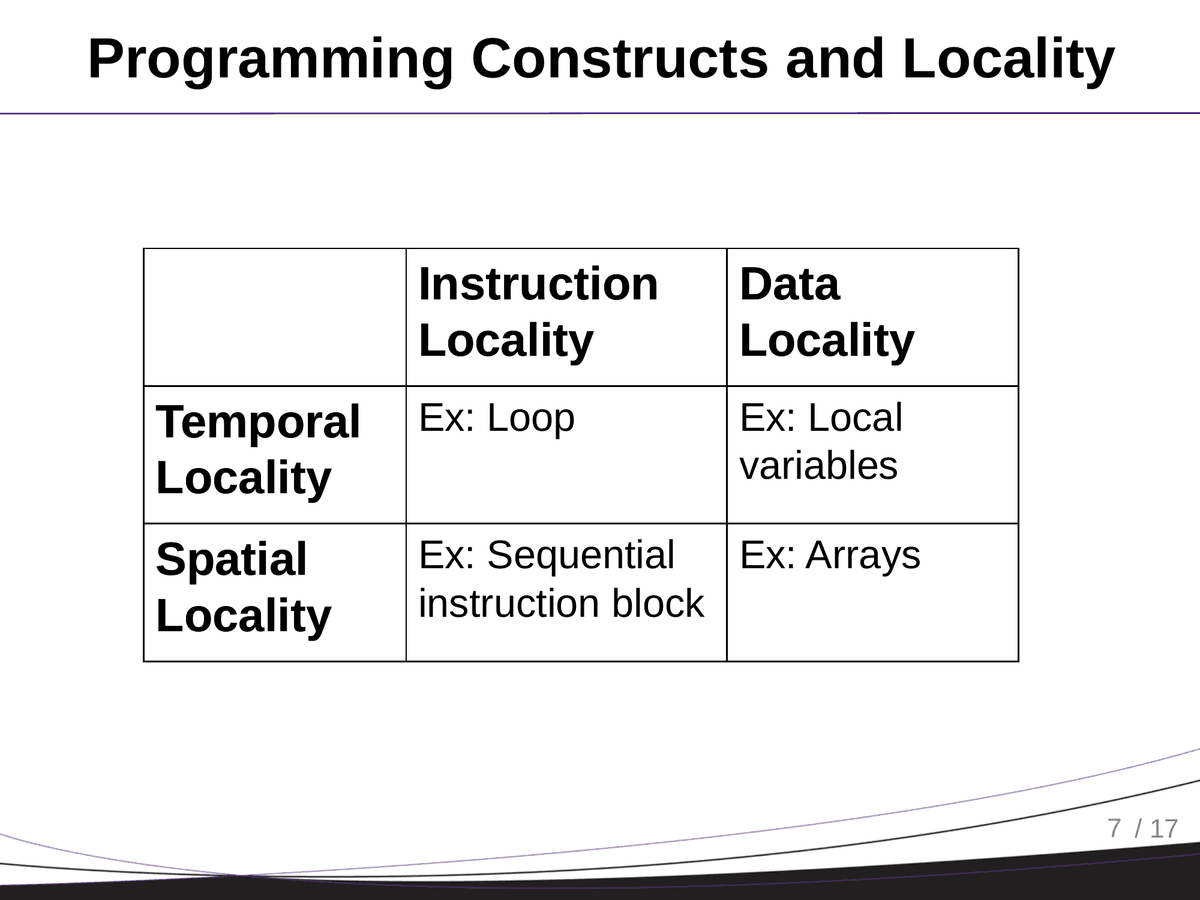 Programming Constructs and Locality

| | Instruction Locality | Data Locality |
|---|---|---|
| Temporal Locality | Ex: Loop | Ex: Local variables |
| Spatial Locality | Ex: Sequential instruction block | Ex: Arrays |

7 / 17